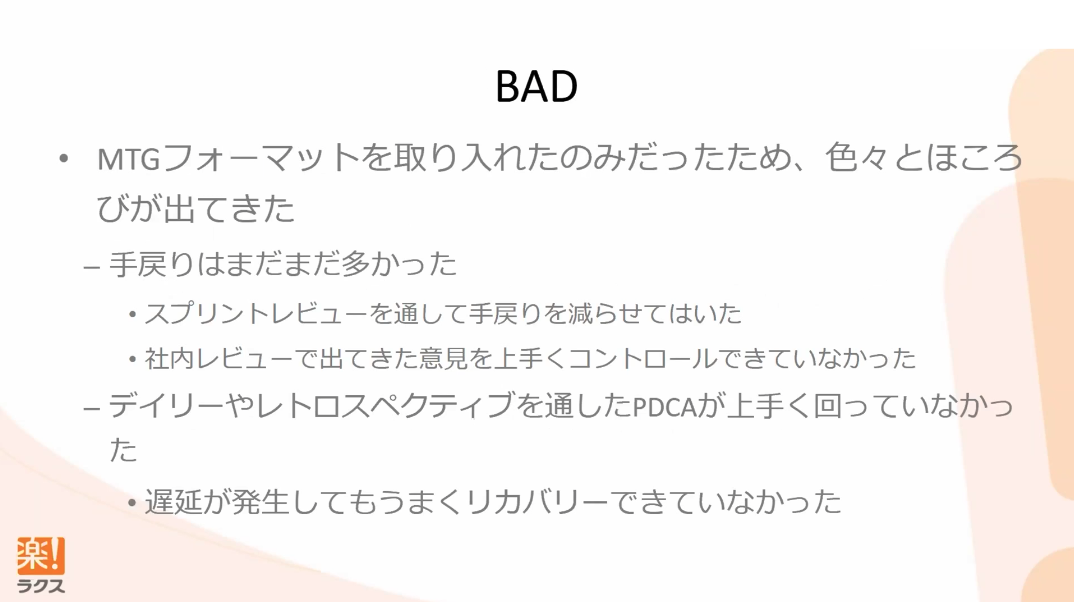 BAD

• MTGフォーマットを取り入れたのみだったため、色々とほころびが出てきた

– 手戻りはまだまだ多かった

• スプリントレビューを通して手戻りを減らせてはいた

• 社内レビューで出てきた意見を上手くコントロールできていなかった

– デイリーやレトロスペクティブを通したPDCAが上手く回っていなかった

• 遅延が発生してもうまくリカバリーできていなかった

楽!
ラクス